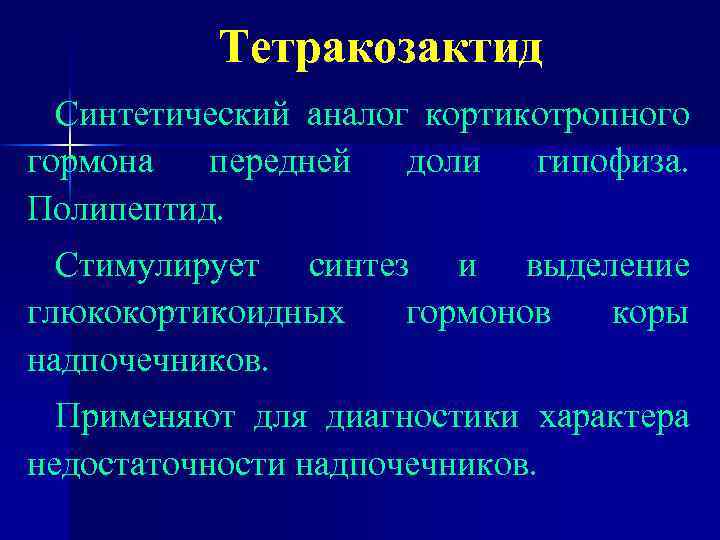 Тетракозактид

Синтетический аналог кортикотропного гормона передней доли гипофиза. Полипептид.

Стимулирует синтез и выделение глюкокортикоидных гормонов коры надпочечников.

Применяют для диагностики характера недостаточности надпочечников.